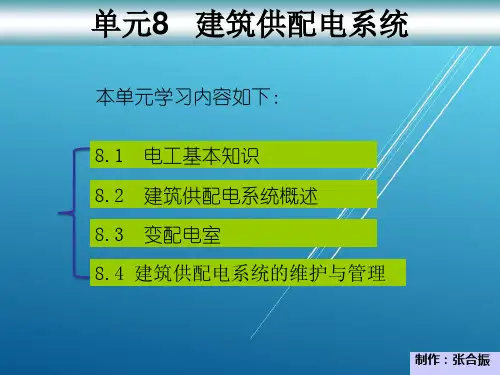 单元8　建筑供配电系统

本单元学习内容如下：

8.1　电工基本知识

8.2　建筑供配电系统概述

8.3　变配电室

8.4 建筑供配电系统的维护与管理

制作：张合振